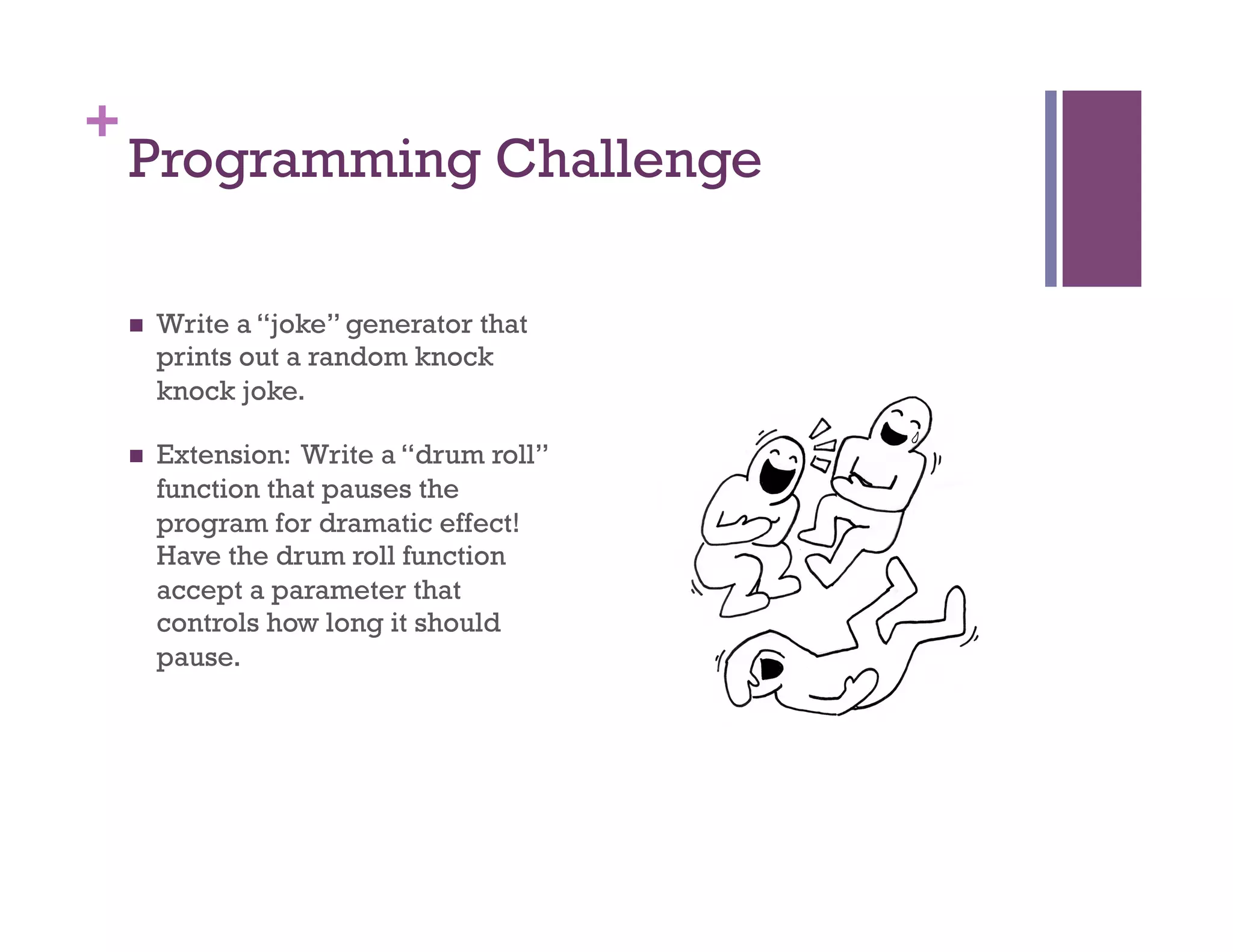 + Programming Challenge

■ Write a “joke” generator that prints out a random knock knock joke.

■ Extension: Write a “drum roll” function that pauses the program for dramatic effect! Have the drum roll function accept a parameter that controls how long it should pause.